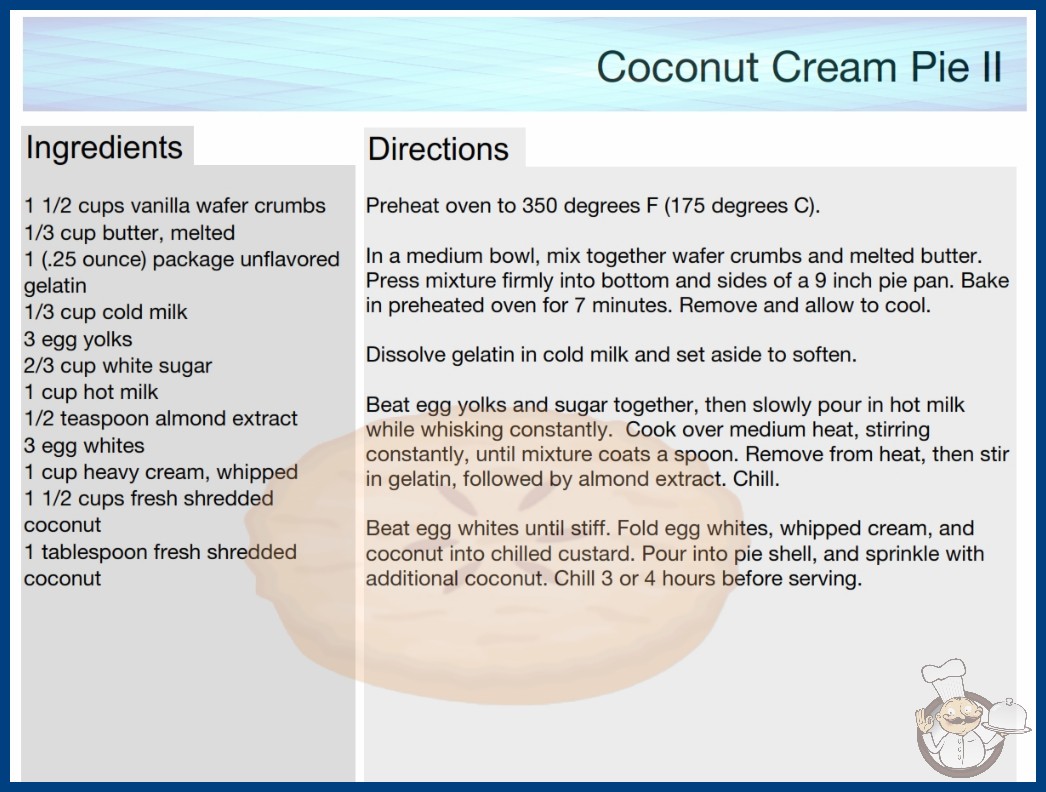 Coconut Cream Pie II

Ingredients

1 1/2 cups vanilla wafer crumbs
1/3 cup butter, melted
1 (.25 ounce) package unflavored gelatin
1/3 cup cold milk
3 egg yolks
2/3 cup white sugar
1 cup hot milk
1/2 teaspoon almond extract
3 egg whites
1 cup heavy cream, whipped
1 1/2 cups fresh shredded coconut
1 tablespoon fresh shredded coconut

Directions

Preheat oven to 350 degrees F (175 degrees C).

In a medium bowl, mix together wafer crumbs and melted butter. Press mixture firmly into bottom and sides of a 9 inch pie pan. Bake in preheated oven for 7 minutes. Remove and allow to cool.

Dissolve gelatin in cold milk and set aside to soften.

Beat egg yolks and sugar together, then slowly pour in hot milk while whisking constantly. Cook over medium heat, stirring constantly, until mixture coats a spoon. Remove from heat, then stir in gelatin, followed by almond extract. Chill.

Beat egg whites until stiff. Fold egg whites, whipped cream, and coconut into chilled custard. Pour into pie shell, and sprinkle with additional coconut. Chill 3 or 4 hours before serving.